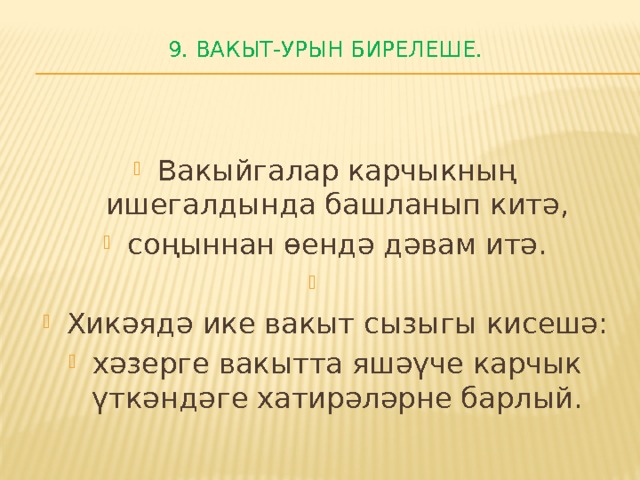 9. ВАКЫТ-УРЫН БИРЕЛЕШЕ.

Вакыйгалар карчыкның ишегалдында башланып китә,

соңыннан өендә дәвам итә.

Хикәядә ике вакыт сызыгы кисешә:

хәзерге вакытта яшәүче карчык үткәндәге хатирәләрне барлый.